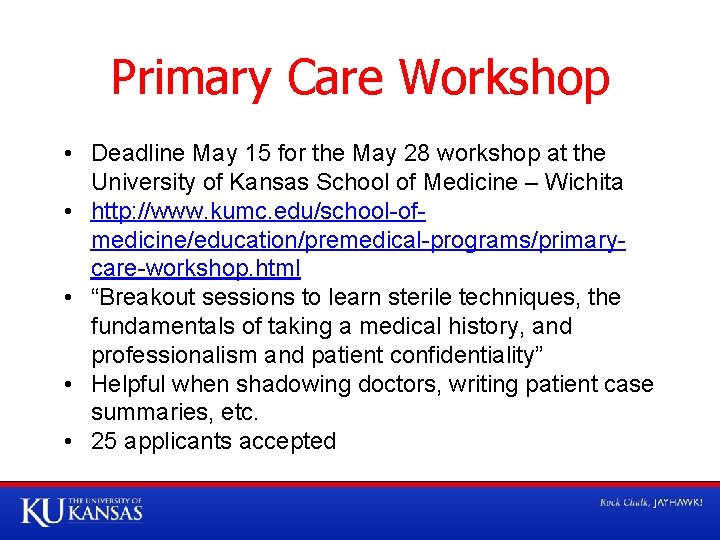 Primary Care Workshop

• Deadline May 15 for the May 28 workshop at the University of Kansas School of Medicine – Wichita
• http://www.kumc.edu/school-of-medicine/education/premedical-programs/primary-care-workshop.html
• “Breakout sessions to learn sterile techniques, the fundamentals of taking a medical history, and professionalism and patient confidentiality”
• Helpful when shadowing doctors, writing patient case summaries, etc.
• 25 applicants accepted

KU THE UNIVERSITY OF KANSAS

Rock Chalk, JAYHAWK!